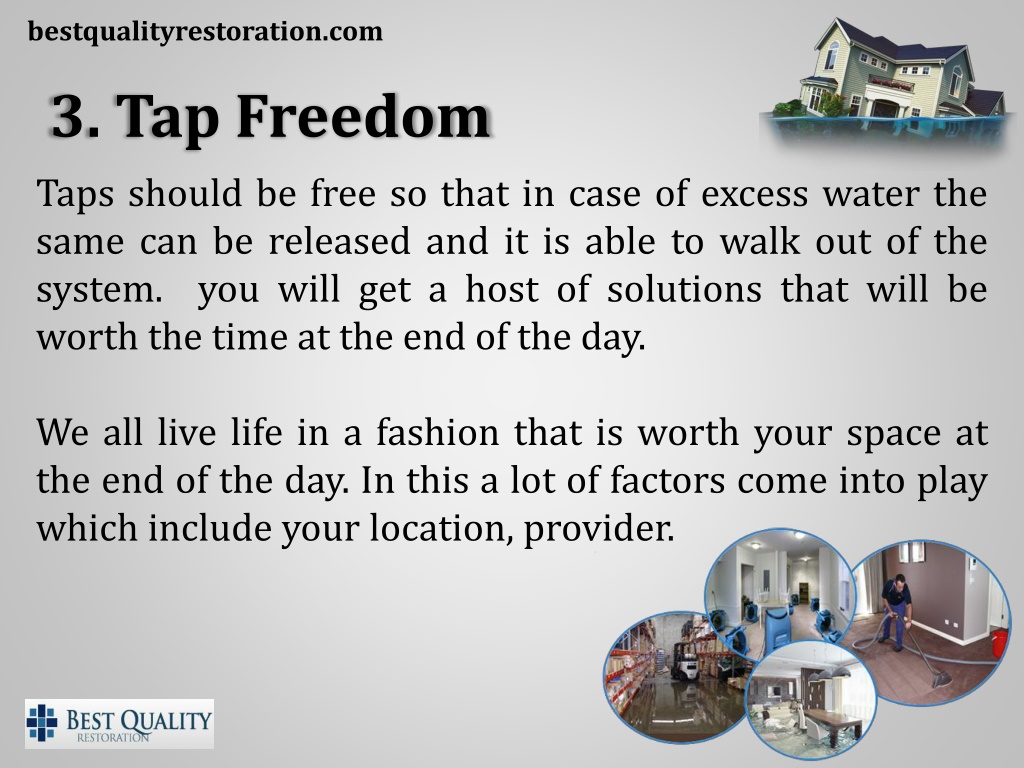 bestqualityrestoration.com

3. Tap Freedom

Taps should be free so that in case of excess water the same can be released and it is able to walk out of the system. you will get a host of solutions that will be worth the time at the end of the day.

We all live life in a fashion that is worth your space at the end of the day. In this a lot of factors come into play which include your location, provider.

BEST QUALITY
RESTORATION